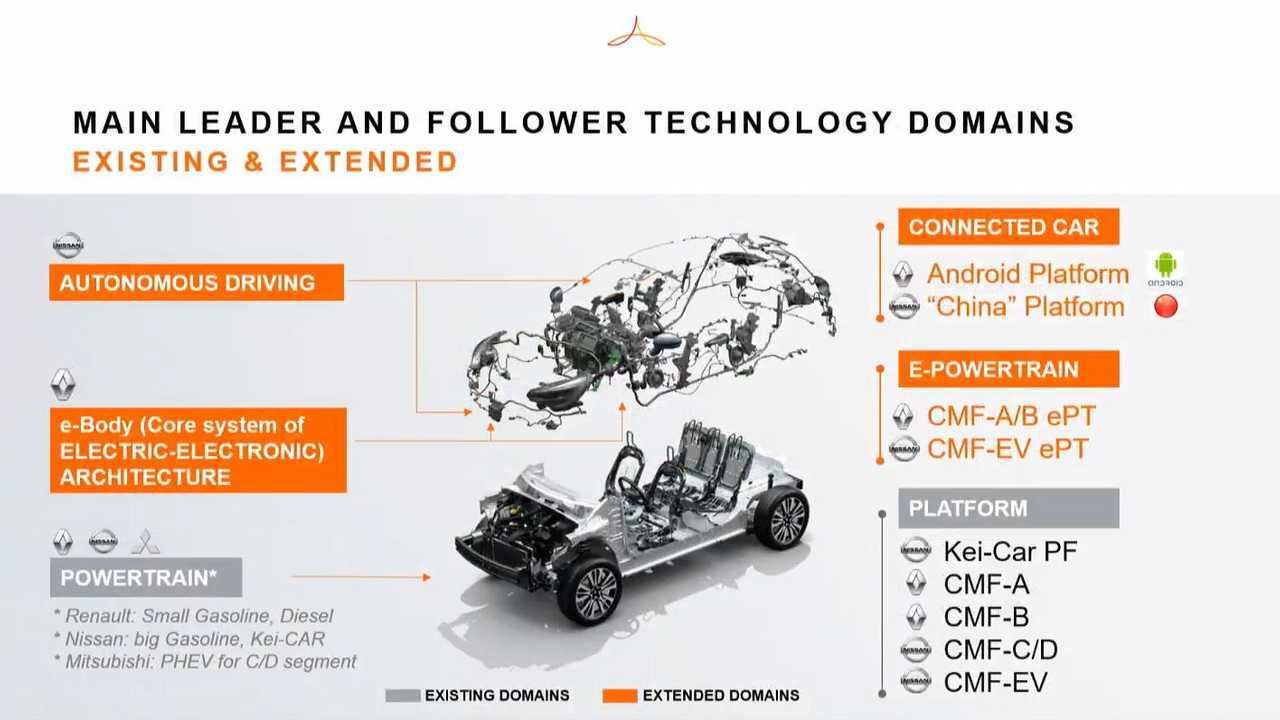 MAIN LEADER AND FOLLOWER TECHNOLOGY DOMAINS
EXISTING & EXTENDED

NISSAN
AUTONOMOUS DRIVING

e-Body (Core system of ELECTRIC-ELECTRONIC) ARCHITECTURE

NISSAN
POWERTRAIN*

* Renault: Small Gasoline, Diesel
* Nissan: big Gasoline, Kei-CAR
* Mitsubishi: PHEV for C/D segment

CONNECTED CAR
Android Platform
ANDROID
NISSAN
"China" Platform

E-POWERTRAIN
CMF-A/B ePT
NISSAN
CMF-EV ePT

PLATFORM
NISSAN
Kei-Car PF
CMF-A
CMF-B
NISSAN
CMF-C/D
NISSAN
CMF-EV

EXISTING DOMAINS
EXTENDED DOMAINS